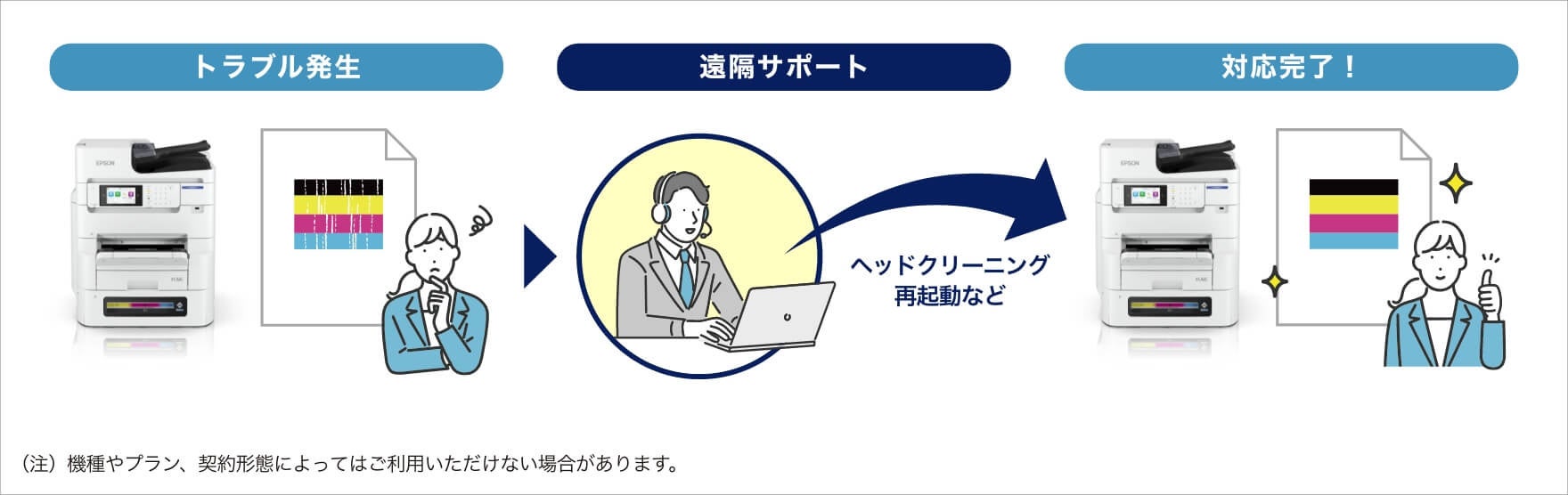 トラブル発生

遠隔サポート

対応完了！

EPSON

ヘッドクリーニング
再起動など

EPSON

（注）機種やプラン、契約形態によってはご利用いただけない場合があります。